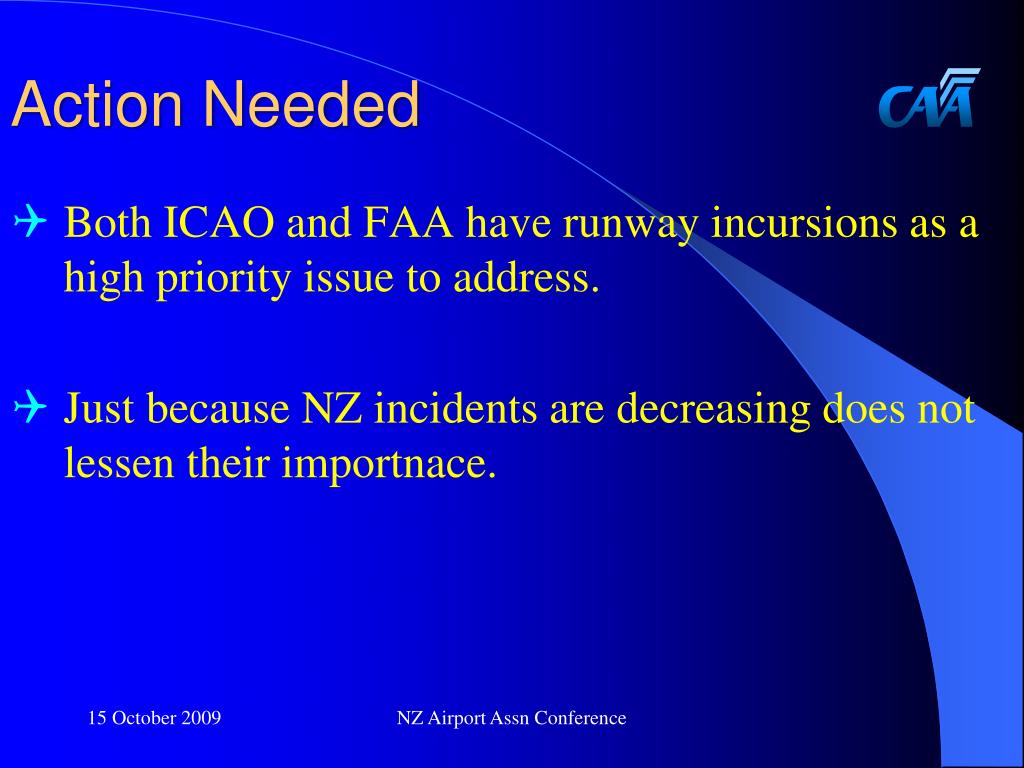 Action Needed

CAA

Both ICAO and FAA have runway incursions as a high priority issue to address.

Just because NZ incidents are decreasing does not lessen their importnace.

15 October 2009

NZ Airport Assn Conference